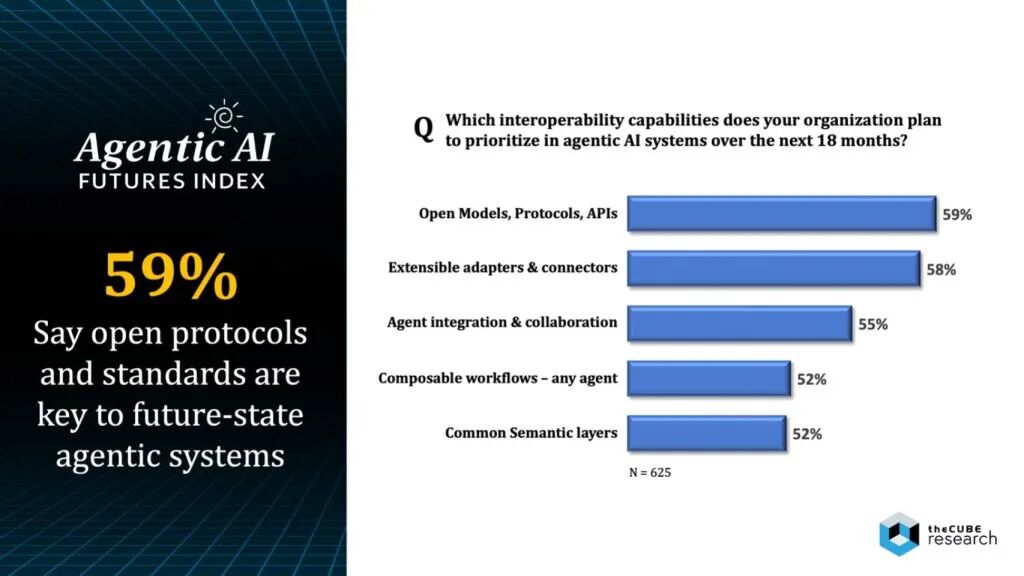 Agentic AI
FUTURES INDEX

59%
Say open protocols and standards are key to future-state agentic systems

Q Which interoperability capabilities does your organization plan to prioritize in agentic AI systems over the next 18 months?

Open Models, Protocols, APIs 59%
Extensible adapters & connectors 58%
Agent integration & collaboration 55%
Composable workflows – any agent 52%
Common Semantic layers 52%

N = 625

theCUBE research